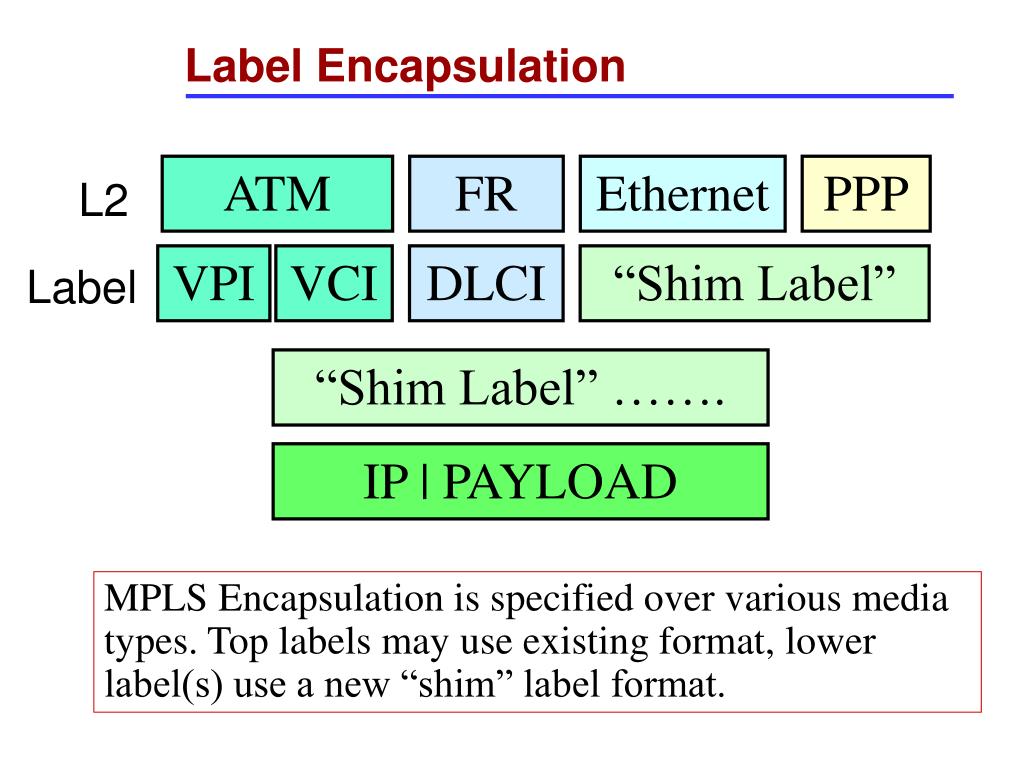 Label Encapsulation

L2
ATM
FR
Ethernet
PPP

Label
VPI
VCI
DLCI
“Shim Label”

“Shim Label” …….

IP | PAYLOAD

MPLS Encapsulation is specified over various media types. Top labels may use existing format, lower label(s) use a new “shim” label format.